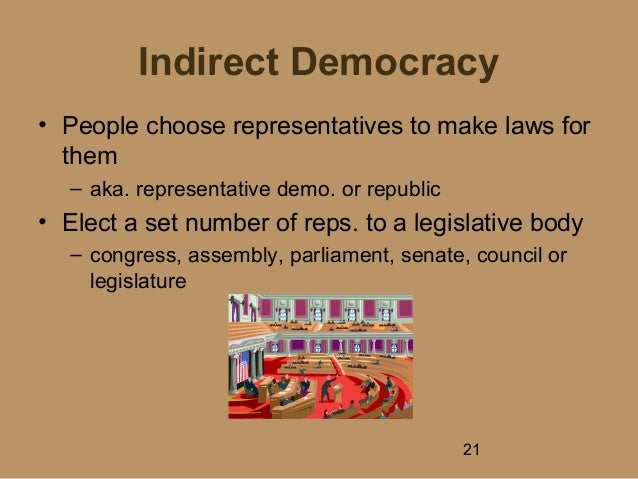 Indirect Democracy

• People choose representatives to make laws for them

– aka. representative demo. or republic

• Elect a set number of reps. to a legislative body

– congress, assembly, parliament, senate, council or legislature

21